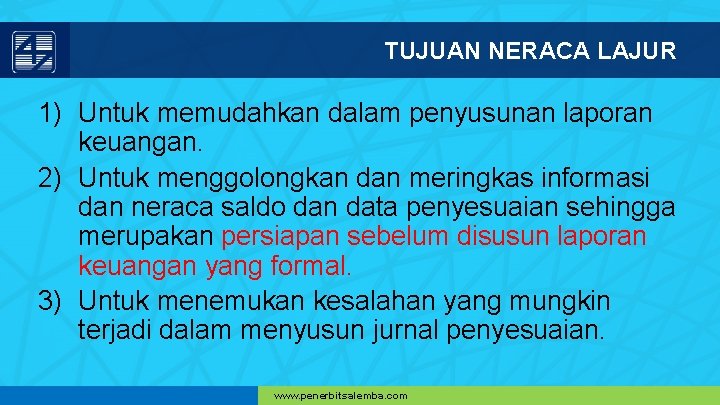 TUJUAN NERACA LAJUR

1) Untuk memudahkan dalam penyusunan laporan keuangan.

2) Untuk menggolongkan dan meringkas informasi dan neraca saldo dan data penyesuaian sehingga merupakan persiapan sebelum disusun laporan keuangan yang formal.

3) Untuk menemukan kesalahan yang mungkin terjadi dalam menyusun jurnal penyesuaian.

www.penerbitsalemba.com